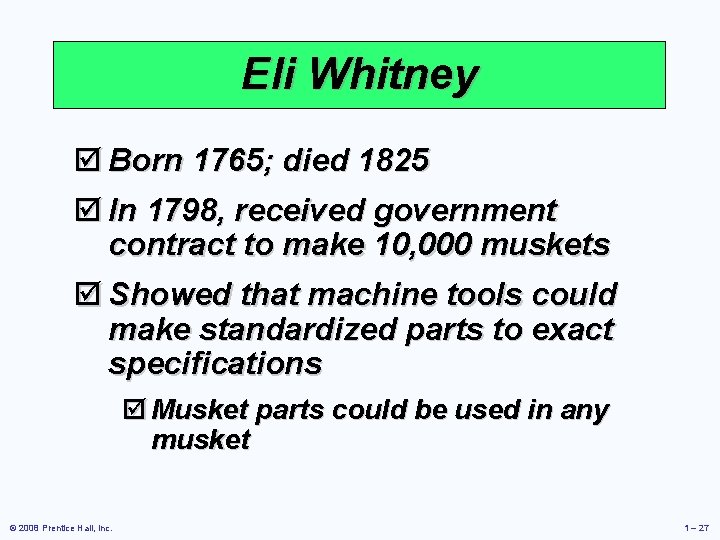 Eli Whitney

☑ Born 1765; died 1825

☑ In 1798, received government contract to make 10,000 muskets

☑ Showed that machine tools could make standardized parts to exact specifications

☑ Musket parts could be used in any musket

© 2008 Prentice Hall, Inc.

1 – 27